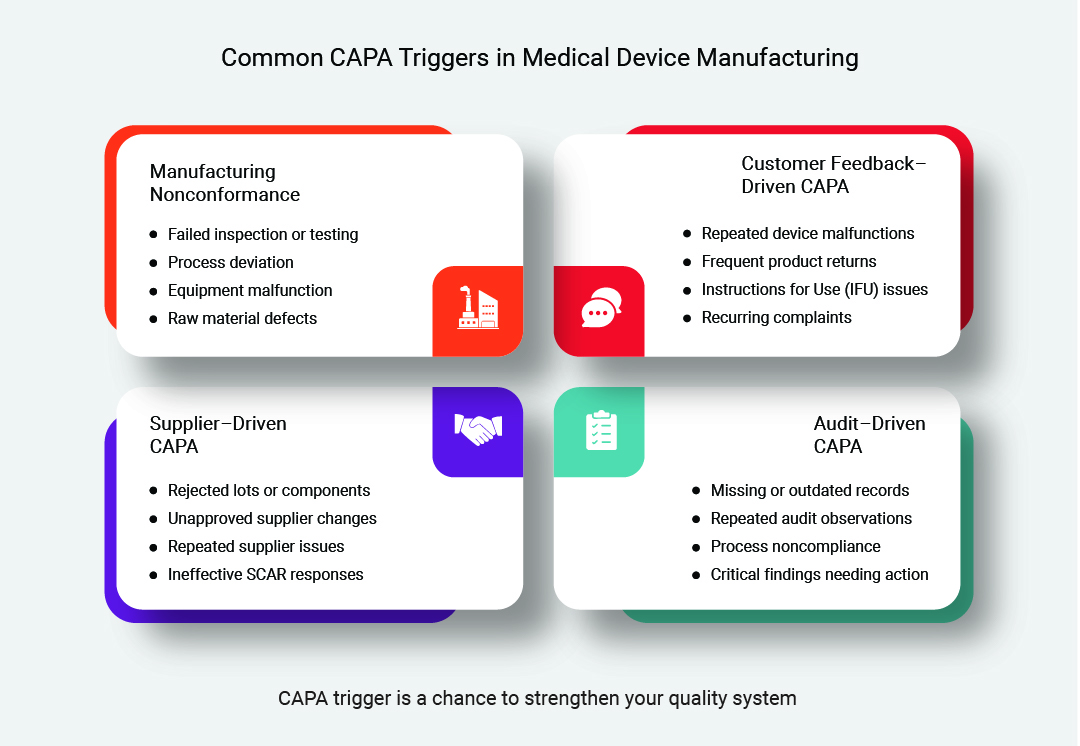 Common CAPA Triggers in Medical Device Manufacturing

Manufacturing Nonconformance

- Failed inspection or testing
- Process deviation
- Equipment malfunction
- Raw material defects

Customer Feedback–Driven CAPA

- Repeated device malfunctions
- Frequent product returns
- Instructions for Use (IFU) issues
- Recurring complaints

Supplier–Driven CAPA

- Rejected lots or components
- Unapproved supplier changes
- Repeated supplier issues
- Ineffective SCAR responses

Audit–Driven CAPA

- Missing or outdated records
- Repeated audit observations
- Process noncompliance
- Critical findings needing action

CAPA trigger is a chance to strengthen your quality system